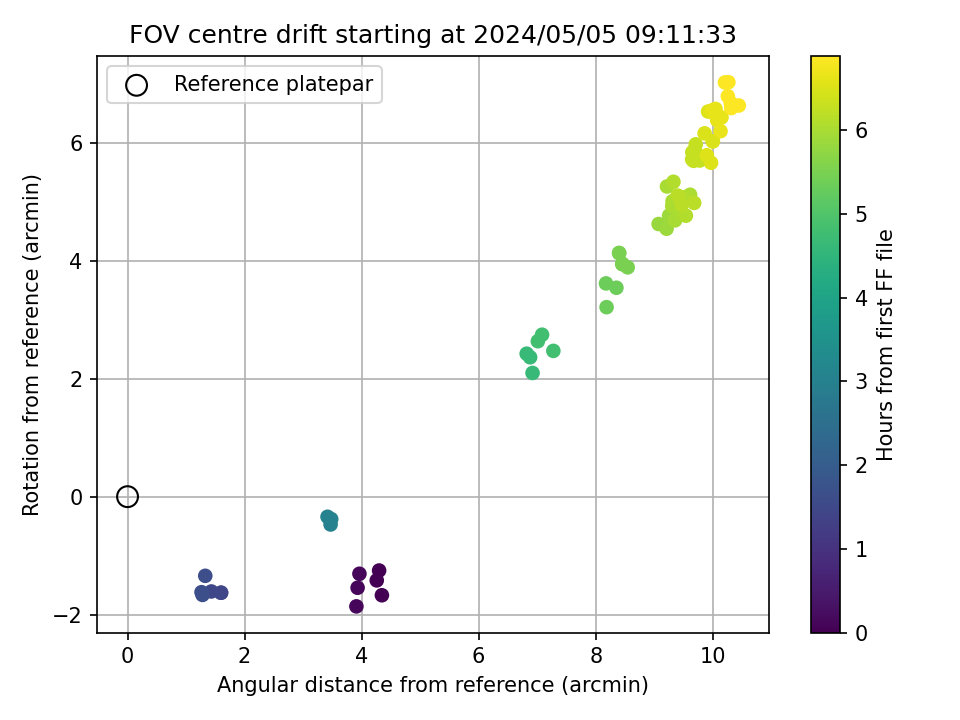 FOV centre drift starting at 2024/05/05 09:11:33

Reference platepar

Rotation from reference (arcmin)

6
4
2
0
−2

0
2
4
6
8
10

Angular distance from reference (arcmin)

Hours from first FF file

6
5
4
3
2
1
0